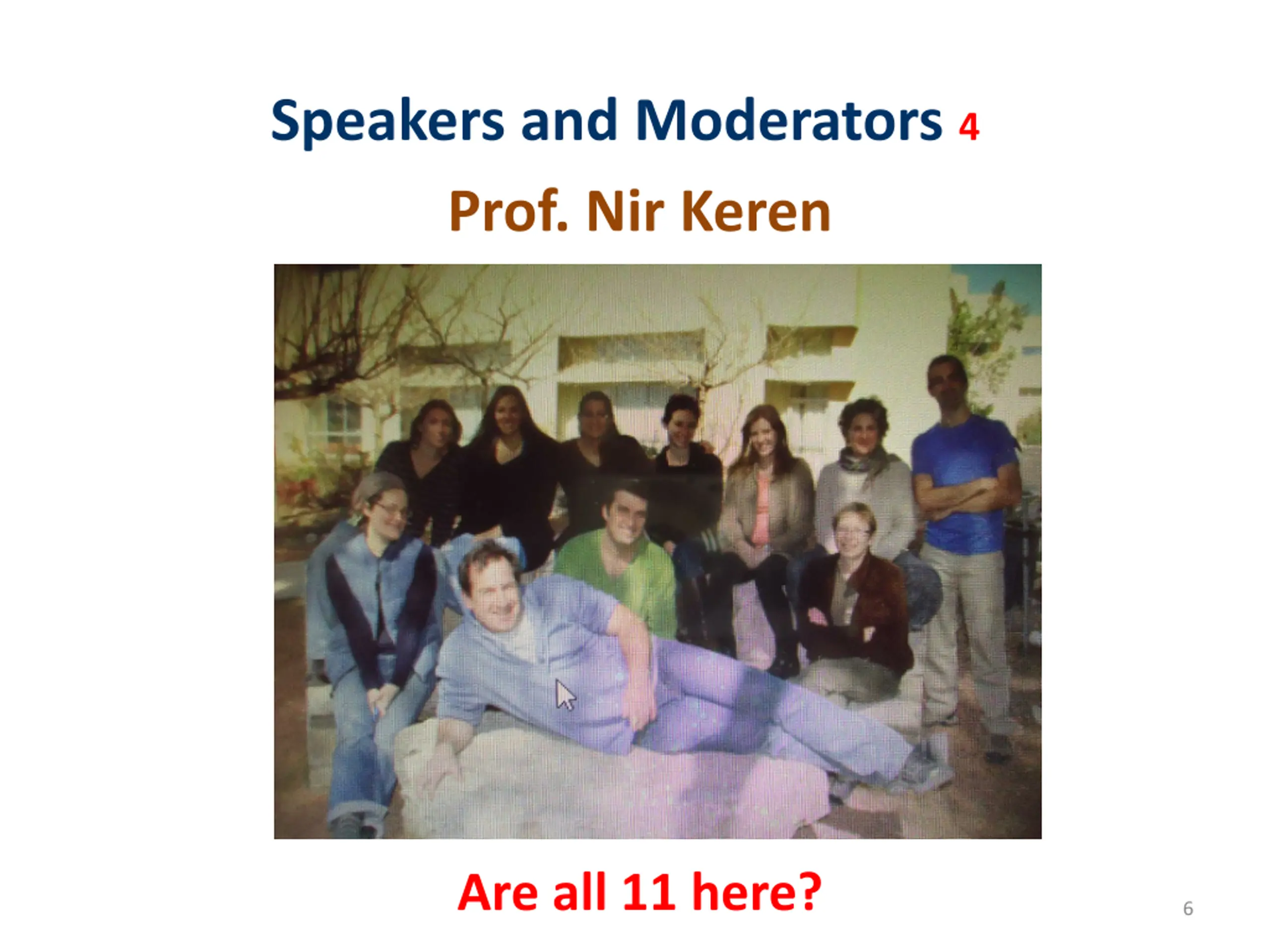 Speakers and Moderators 4

Prof. Nir Keren

Are all 11 here?

6